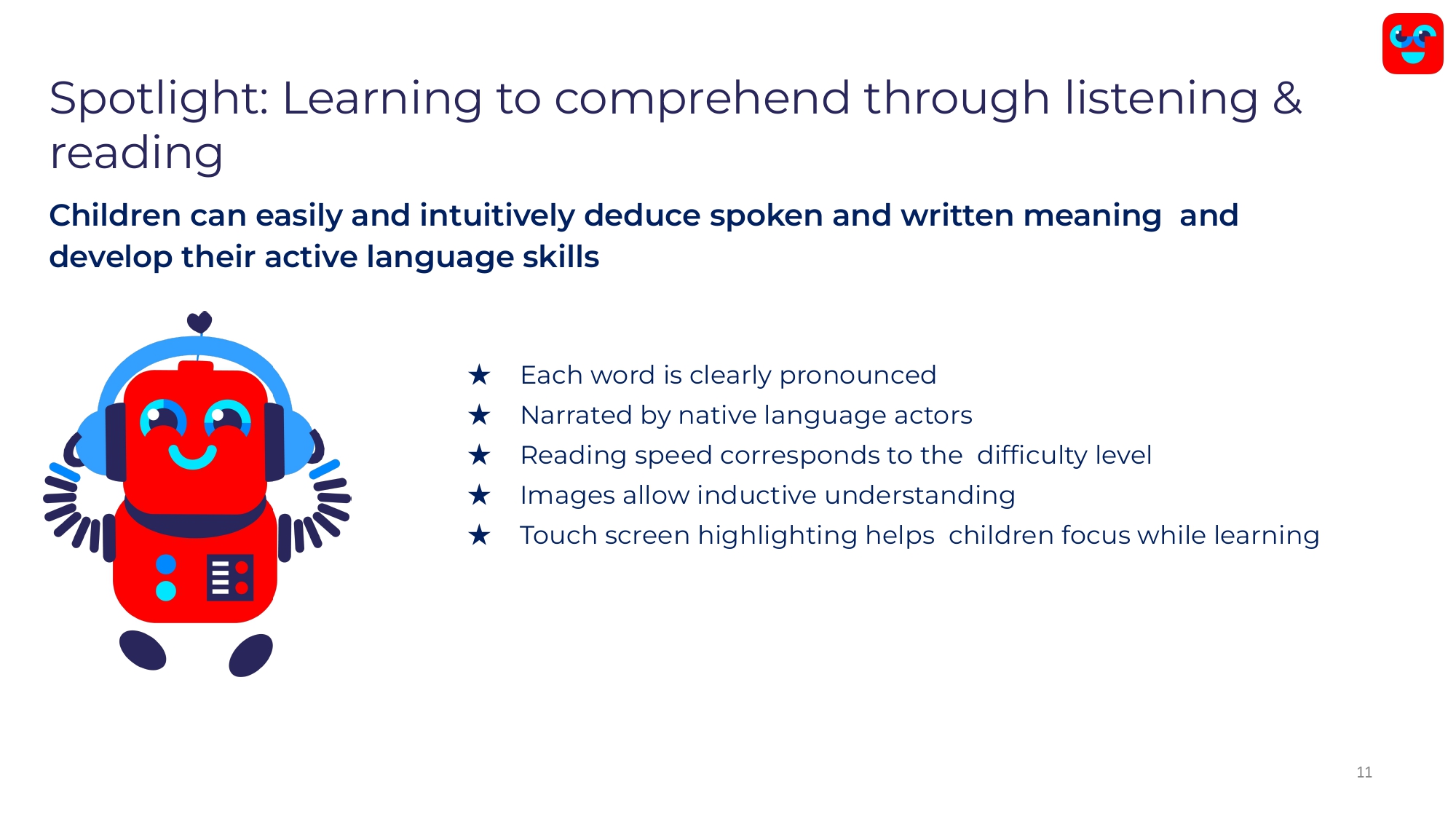 Spotlight: Learning to comprehend through listening & reading

Children can easily and intuitively deduce spoken and written meaning and develop their active language skills

★ Each word is clearly pronounced
★ Narrated by native language actors
★ Reading speed corresponds to the difficulty level
★ Images allow inductive understanding
★ Touch screen highlighting helps children focus while learning

11